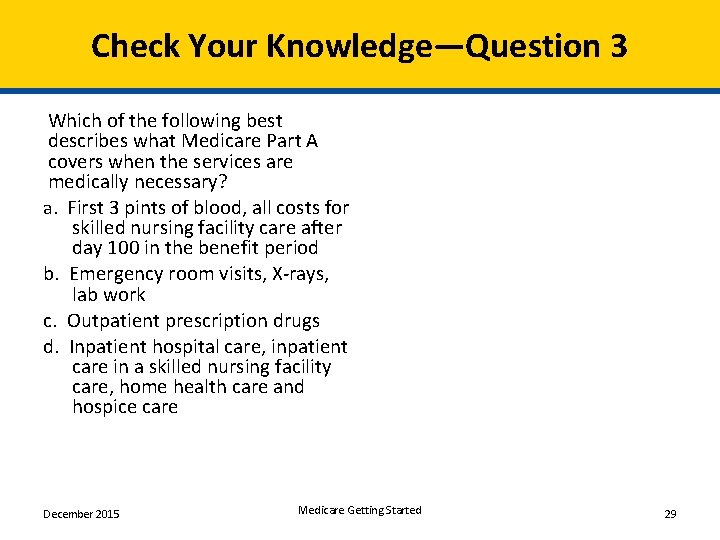 Check Your Knowledge—Question 3

Which of the following best describes what Medicare Part A covers when the services are medically necessary?

a. First 3 pints of blood, all costs for skilled nursing facility care after day 100 in the benefit period

b. Emergency room visits, X-rays, lab work

c. Outpatient prescription drugs

d. Inpatient hospital care, inpatient care in a skilled nursing facility care, home health care and hospice care

December 2015

Medicare Getting Started

29